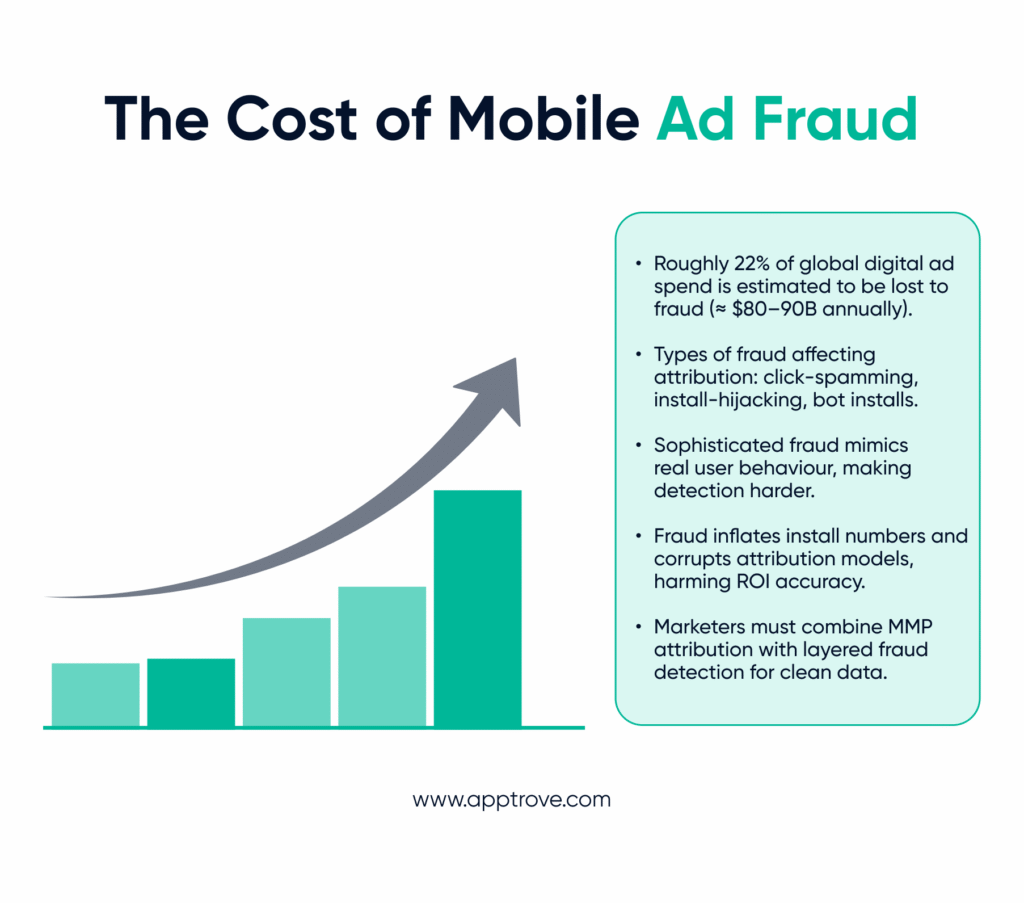 The Cost of Mobile Ad Fraud

• Roughly 22% of global digital ad spend is estimated to be lost to fraud (≈ \$80–90B annually).

• Types of fraud affecting attribution: click-spamming, install-hijacking, bot installs.

• Sophisticated fraud mimics real user behaviour, making detection harder.

• Fraud inflates install numbers and corrupts attribution models, harming ROI accuracy.

• Marketers must combine MMP attribution with layered fraud detection for clean data.

www.apptrove.com